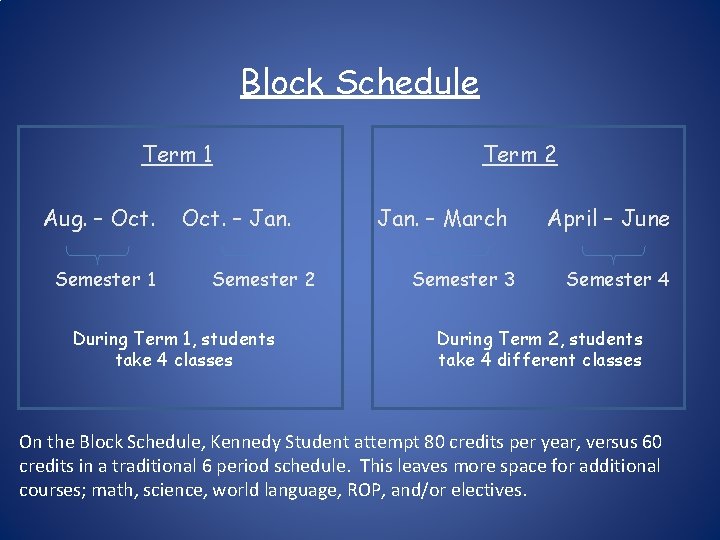 Block Schedule

Term 1

Aug. – Oct. Oct. – Jan.

Semester 1 Semester 2

During Term 1, students take 4 classes

Term 2

Jan. – March April – June

Semester 3 Semester 4

During Term 2, students take 4 different classes

On the Block Schedule, Kennedy Student attempt 80 credits per year, versus 60 credits in a traditional 6 period schedule. This leaves more space for additional courses; math, science, world language, ROP, and/or electives.